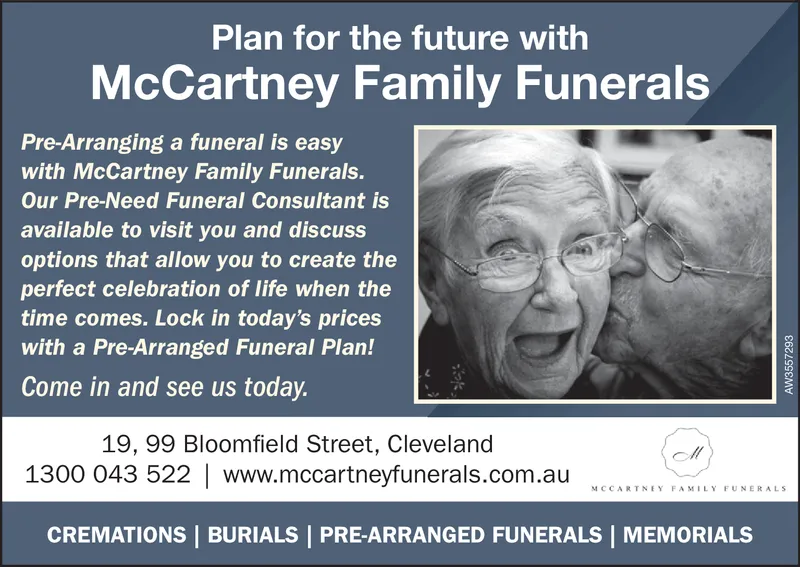 Plan for the future with
McCartney Family Funerals

Pre-Arranging a funeral is easy with McCartney Family Funerals. Our Pre-Need Funeral Consultant is available to visit you and discuss options that allow you to create the perfect celebration of life when the time comes. Lock in today's prices with a Pre-Arranged Funeral Plan!

Come in and see us today.

AW3557293

19, 99 Bloomfield Street, Cleveland
1300 043 522 | www.mccartneyfunerals.com.au

M
MCCARTNEY FAMILY FUNERALS

CREMATIONS | BURIALS | PRE-ARRANGED FUNERALS | MEMORIALS